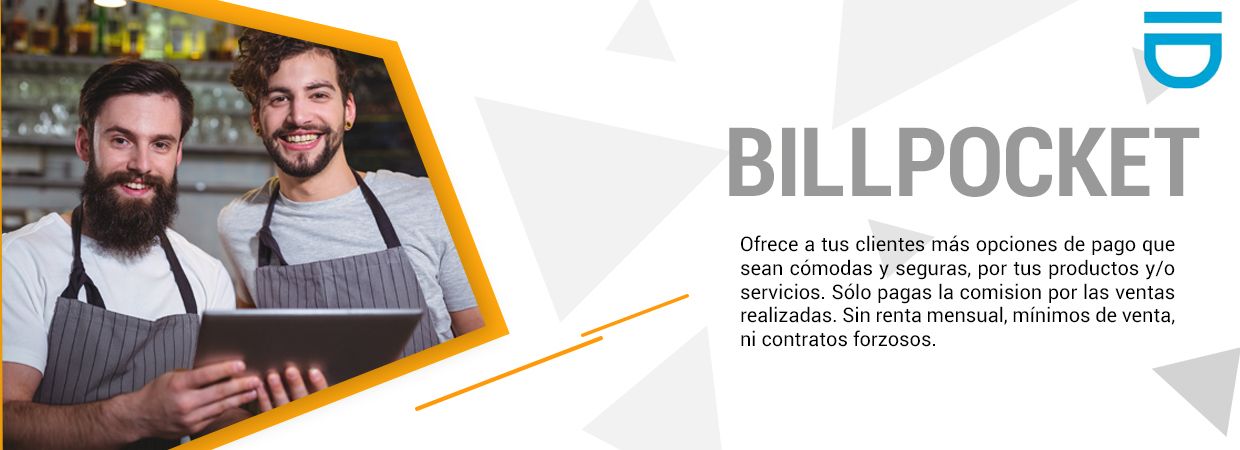 BILLPOCKET

Ofrece a tus clientes más opciones de pago que sean cómodas y seguras, por tus productos y/o servicios. Sólo pagas la comision por las ventas realizadas. Sin renta mensual, mínimos de venta, ni contratos forzosos.